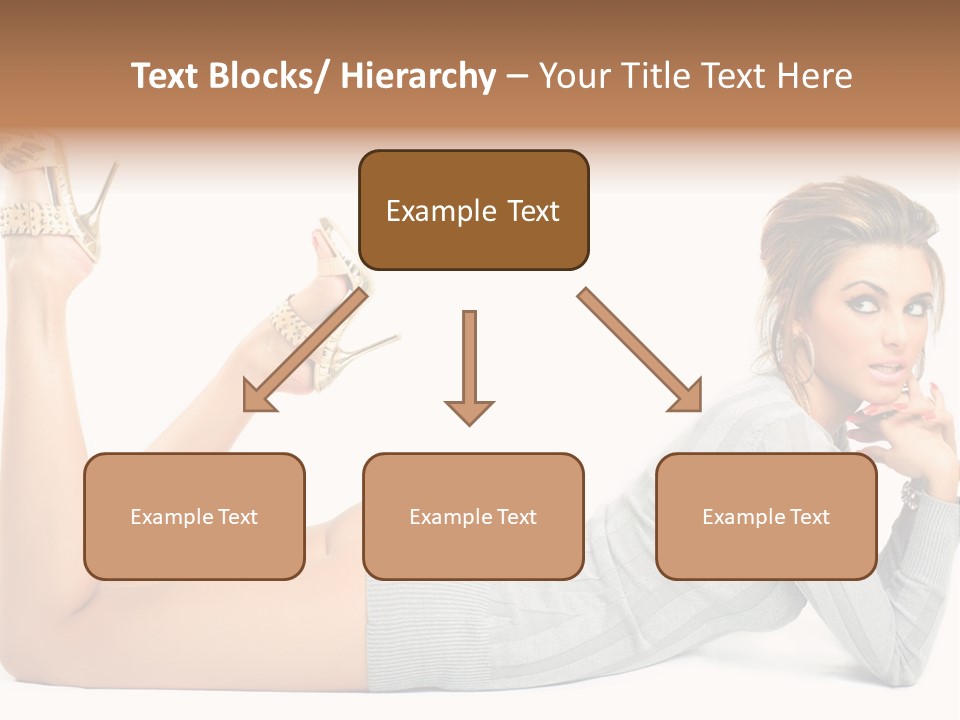 Text Blocks/ Hierarchy – Your Title Text Here

Example Text

Example Text

Example Text

Example Text